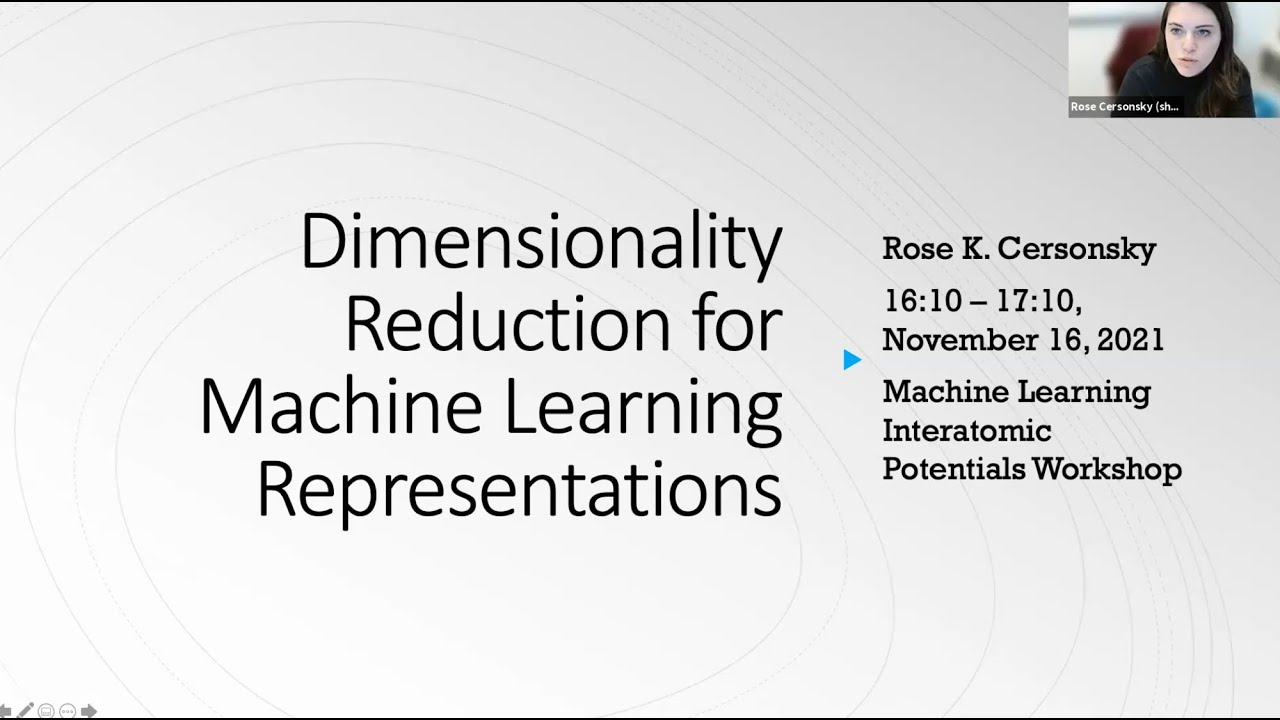 Rose Cersonsky (sh...

Dimensionality Reduction for Machine Learning Representations

Rose K. Cersonsky

16:10 – 17:10, November 16, 2021

Machine Learning Interatomic Potentials Workshop